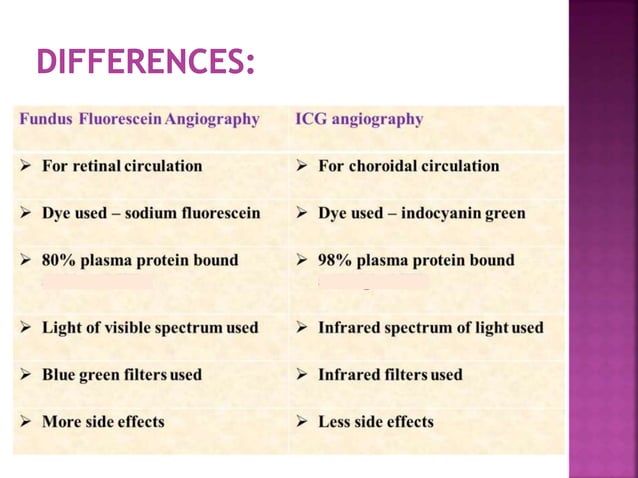 DIFFERENCES:

| Fundus Fluorescein Angiography | ICG angiography |
|---|---|
| ➢ For retinal circulation | ➢ For choroidal circulation |
| ➢ Dye used – sodium fluorescein | ➢ Dye used – indocyanin green |
| ➢ 80% plasma protein bound | ➢ 98% plasma protein bound |
| ➢ Light of visible spectrum used | ➢ Infrared spectrum of light used |
| ➢ Blue green filters used | ➢ Infrared filters used |
| ➢ More side effects | ➢ Less side effects |